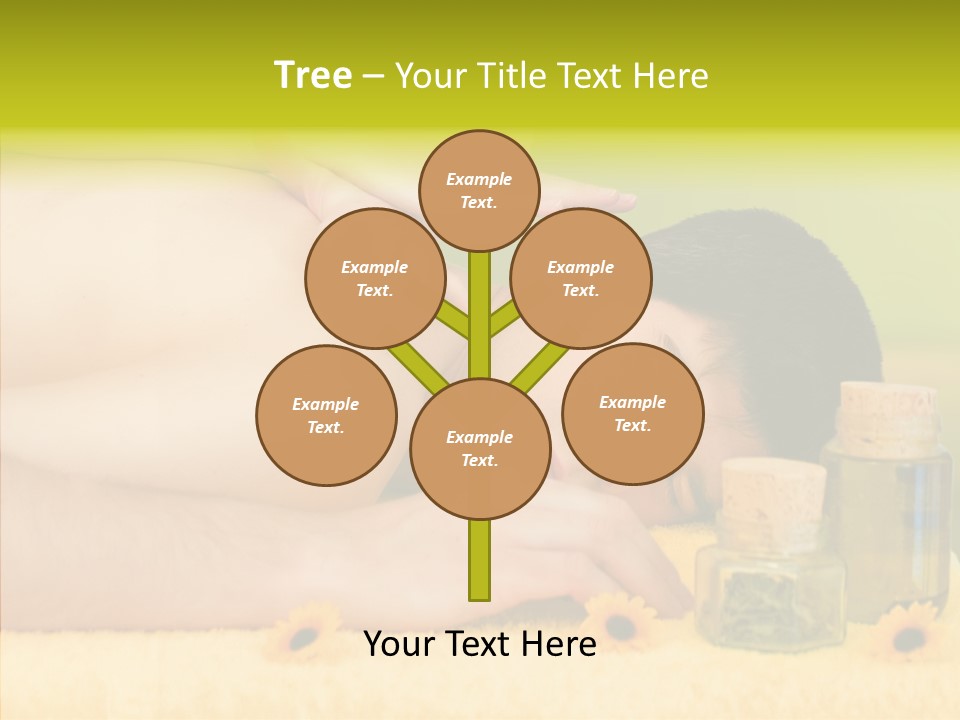 Tree – Your Title Text Here

Example Text.

Example Text.

Example Text.

Example Text.

Example Text.

Example Text.

Your Text Here